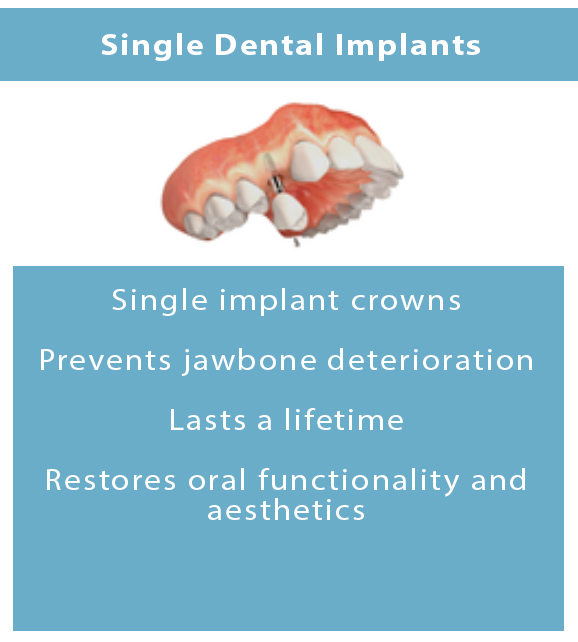 Single Dental Implants

Single implant crowns

Prevents jawbone deterioration

Lasts a lifetime

Restores oral functionality and aesthetics